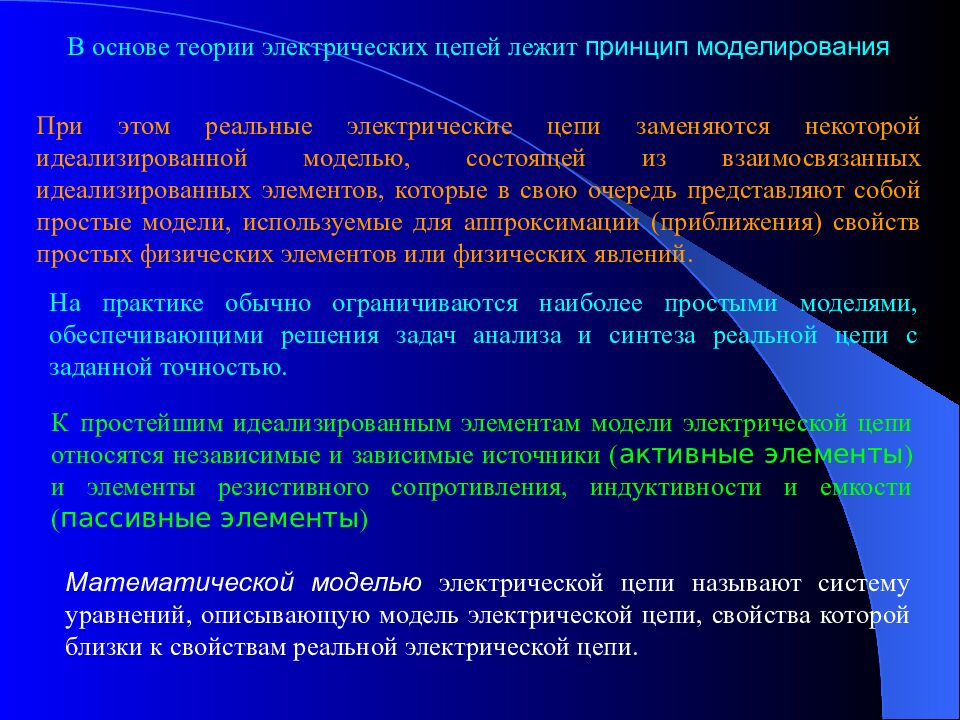 В основе теории электрических цепей лежит принцип моделирования

При этом реальные электрические цепи заменяются некоторой идеализированной моделью, состоящей из взаимосвязанных идеализированных элементов, которые в свою очередь представляют собой простые модели, используемые для аппроксимации (приближения) свойств простых физических элементов или физических явлений.

На практике обычно ограничиваются наиболее простыми моделями, обеспечивающими решения задач анализа и синтеза реальной цепи с заданной точностью.

К простейшим идеализированным элементам модели электрической цепи относятся независимые и зависимые источники (активные элементы) и элементы резистивного сопротивления, индуктивности и емкости (пассивные элементы)

Математической моделью электрической цепи называют систему уравнений, описывающую модель электрической цепи, свойства которой близки к свойствам реальной электрической цепи.